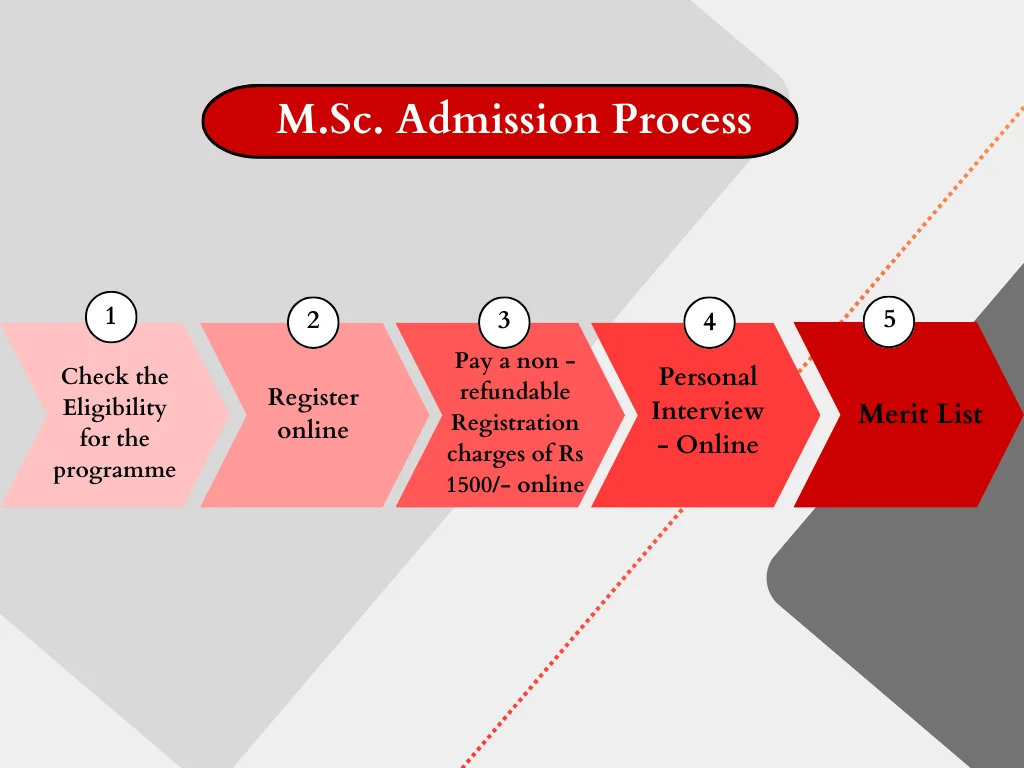 M.Sc. Admission Process

1
Check the Eligibility for the programme

2
Register online

3
Pay a non - refundable Registration charges of Rs 1500/- online

4
Personal Interview - Online

5
Merit List